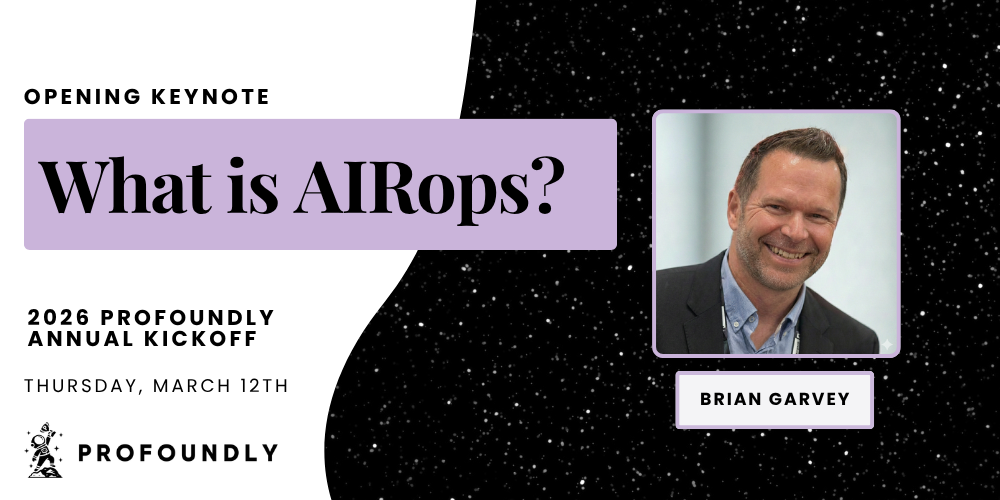 OPENING KEYNOTE

What is AIRops?

2026 PROFOUNDLY ANNUAL KICKOFF

THURSDAY, MARCH 12TH

PROFOUNDLY

BRIAN GARVEY